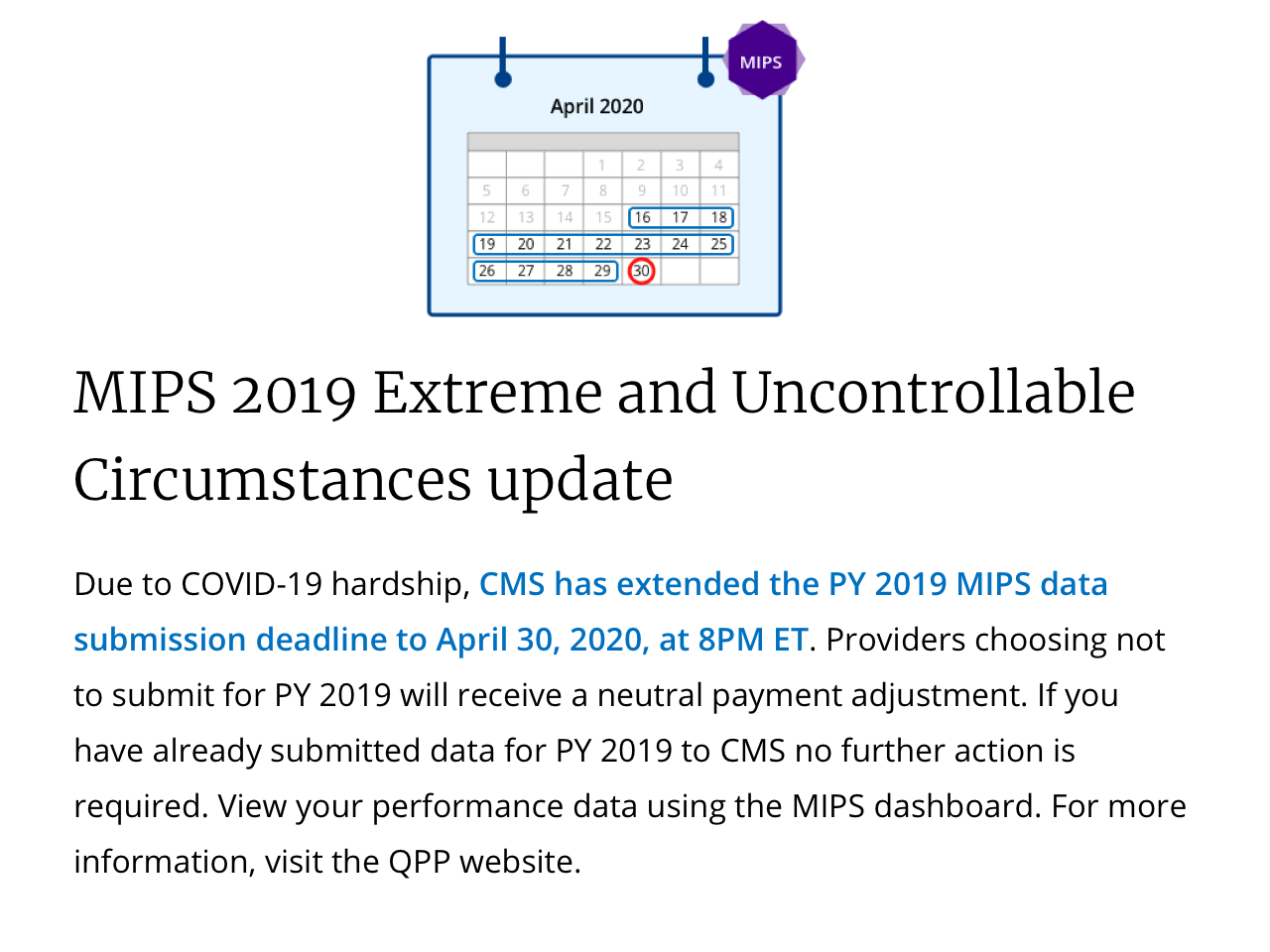 MIPS

April 2020

|  |  |  |  |  |  |  |
|---|---|---|---|---|---|---|
|  |  |  | 1 | 2 | 3 | 4 |
| 5 | 6 | 7 | 8 | 9 | 10 | 11 |
| 12 | 13 | 14 | 15 | 16 | 17 | 18 |
| 19 | 20 | 21 | 22 | 23 | 24 | 25 |
| 26 | 27 | 28 | 29 | 30 |  |  |

MIPS 2019 Extreme and Uncontrollable Circumstances update

Due to COVID-19 hardship, CMS has extended the PY 2019 MIPS data submission deadline to April 30, 2020, at 8PM ET. Providers choosing not to submit for PY 2019 will receive a neutral payment adjustment. If you have already submitted data for PY 2019 to CMS no further action is required. View your performance data using the MIPS dashboard. For more information, visit the QPP website.